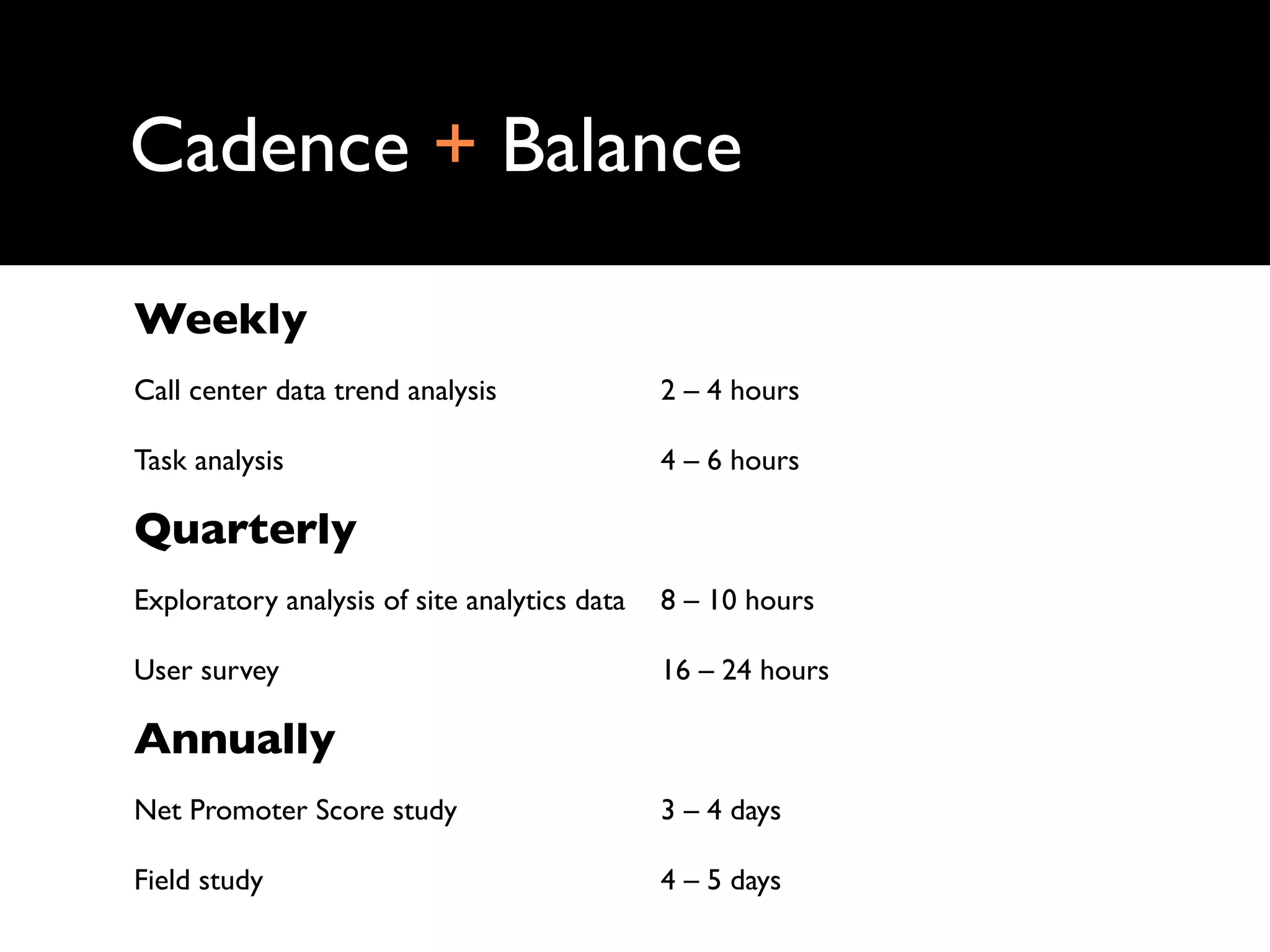 Cadence + Balance

Weekly

Call center data trend analysis 2 – 4 hours

Task analysis 4 – 6 hours

Quarterly

Exploratory analysis of site analytics data 8 – 10 hours

User survey 16 – 24 hours

Annually

Net Promoter Score study 3 – 4 days

Field study 4 – 5 days